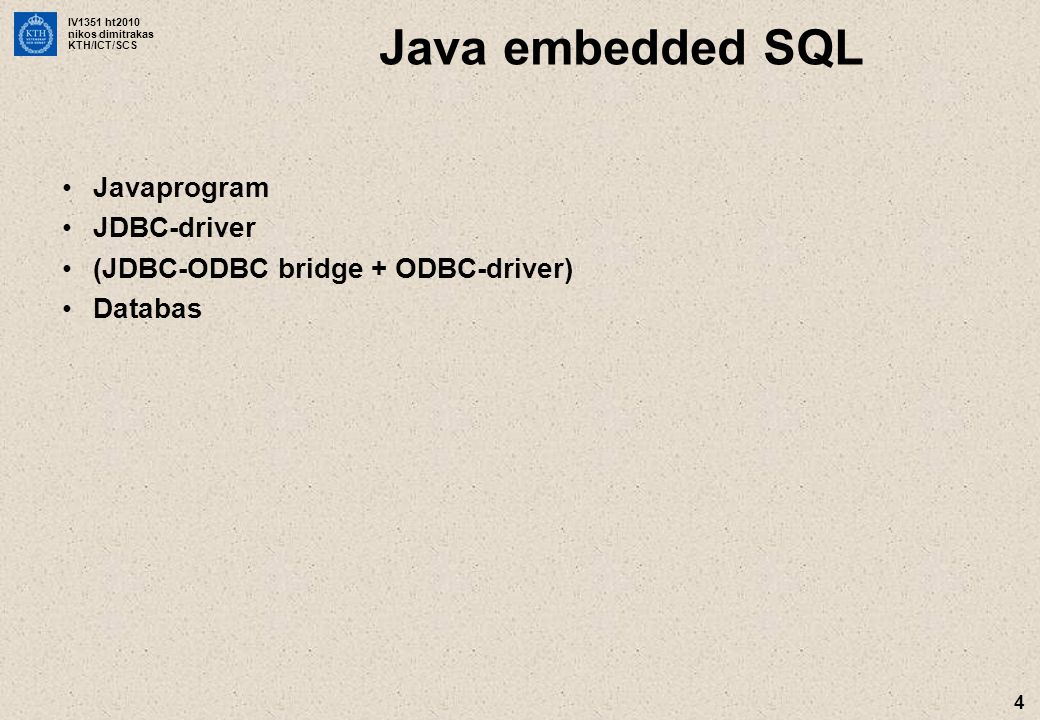 KTH

IV1351 ht2010
nikos dimitrakas
KTH/ICT/SCS

Java embedded SQL

• Javaprogram
• JDBC-driver
• (JDBC-ODBC bridge + ODBC-driver)
• Databas

4